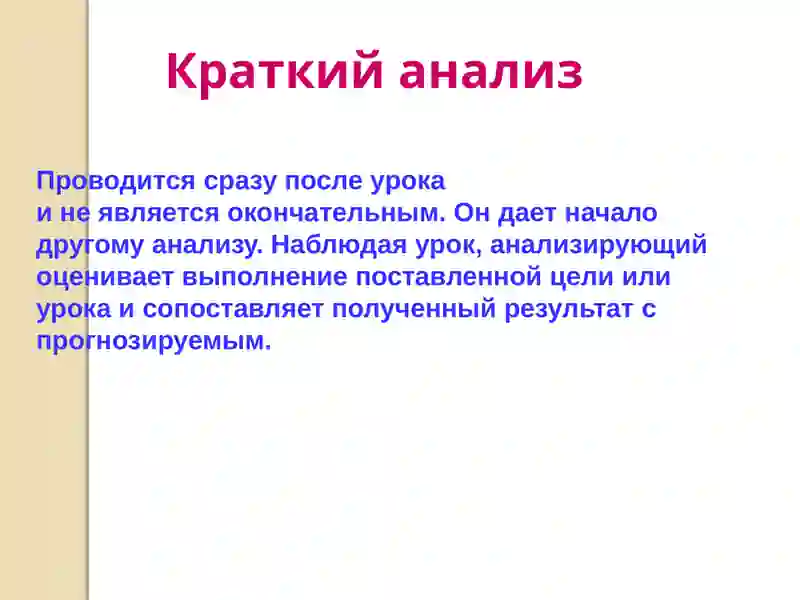 Краткий анализ

Проводится сразу после урока
и не является окончательным. Он дает начало другому анализу. Наблюдая урок, анализирующий оценивает выполнение поставленной цели или урока и сопоставляет полученный результат с прогнозируемым.